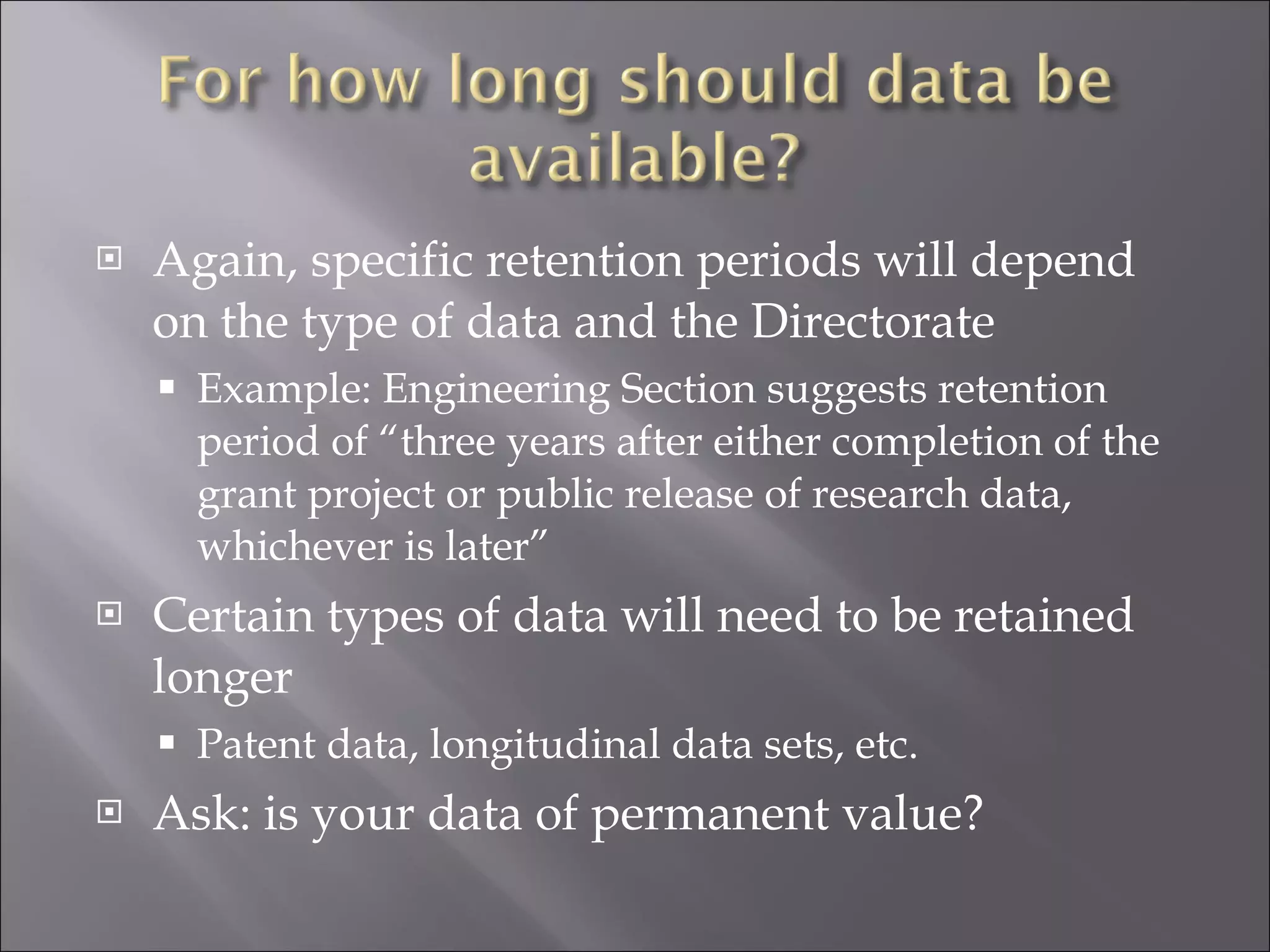 For how long should data be available?

Again, specific retention periods will depend on the type of data and the Directorate

Example: Engineering Section suggests retention period of “three years after either completion of the grant project or public release of research data, whichever is later”

Certain types of data will need to be retained longer

Patent data, longitudinal data sets, etc.

Ask: is your data of permanent value?